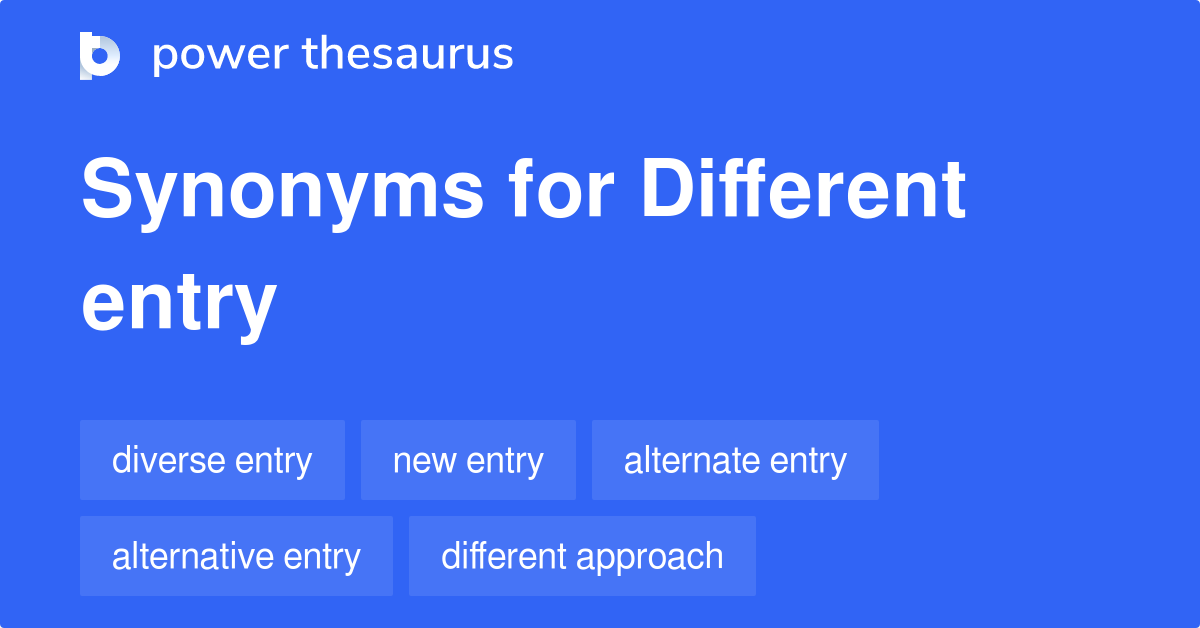 power thesaurus

Synonyms for Different entry

diverse entry
new entry
alternate entry
alternative entry
different approach